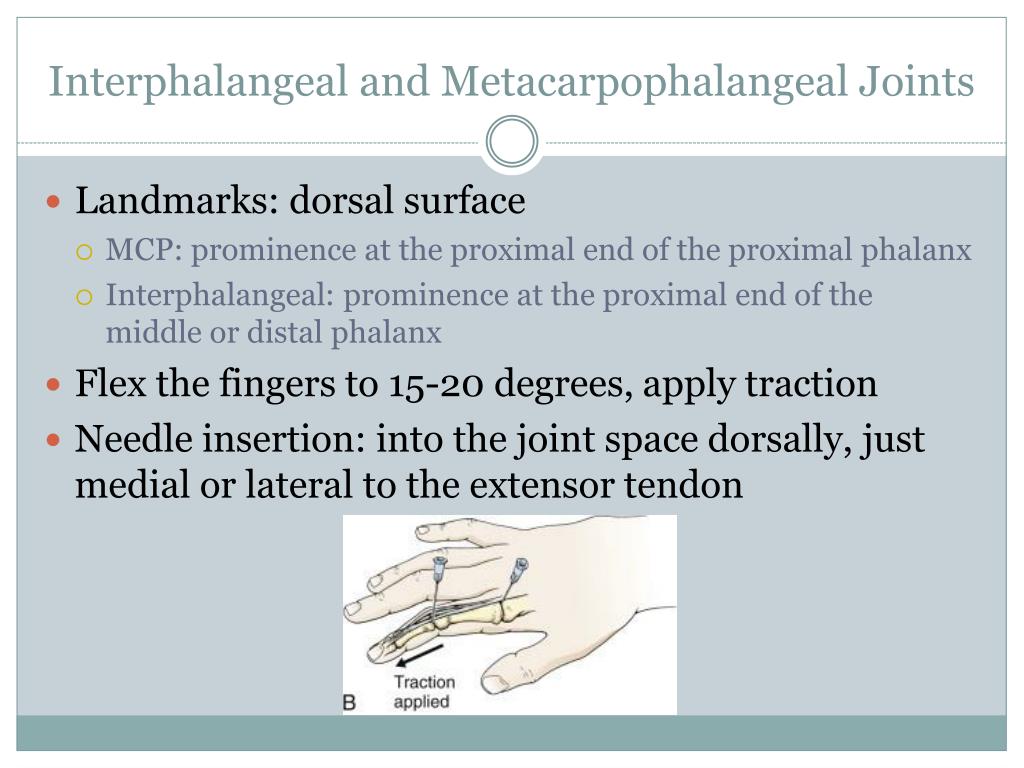 Interphalangeal and Metacarpophalangeal Joints

- Landmarks: dorsal surface
  - MCP: prominence at the proximal end of the proximal phalanx
  - Interphalangeal: prominence at the proximal end of the middle or distal phalanx
- Flex the fingers to 15-20 degrees, apply traction
- Needle insertion: into the joint space dorsally, just medial or lateral to the extensor tendon

Traction applied
B